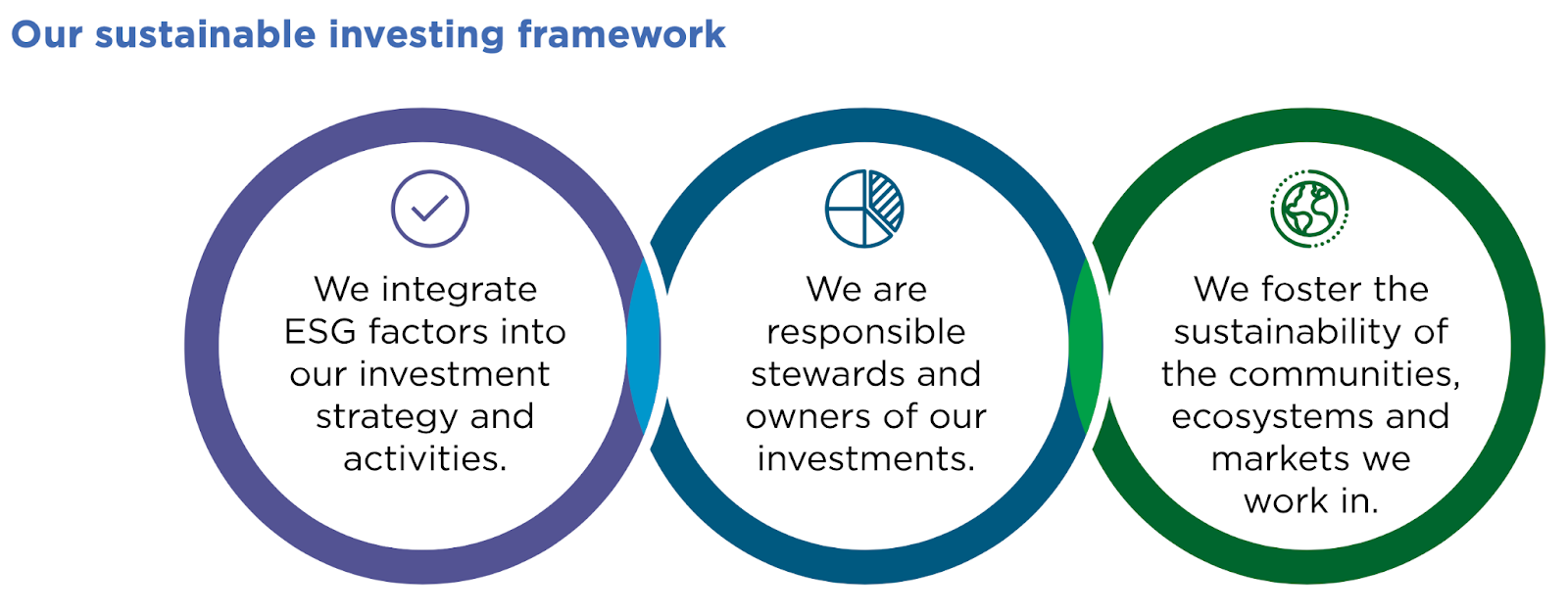 Our sustainable investing framework

We integrate ESG factors into our investment strategy and activities.

We are responsible stewards and owners of our investments.

We foster the sustainability of the communities, ecosystems and markets we work in.